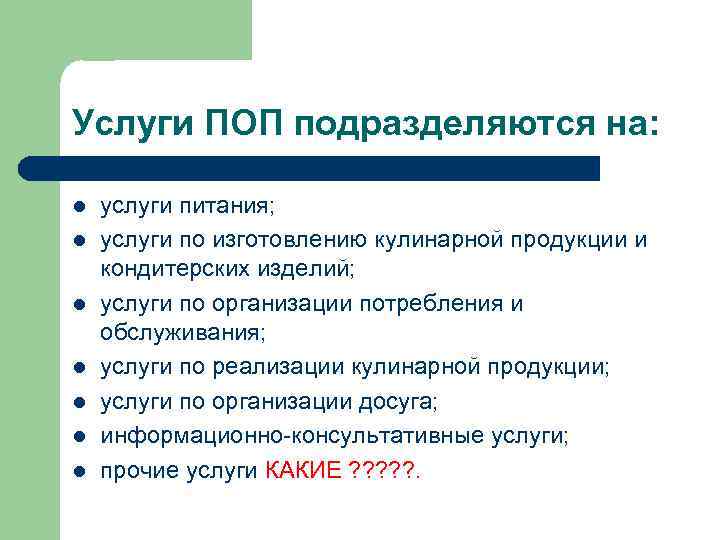 Услуги ПОП подразделяются на:

- услуги питания;
- услуги по изготовлению кулинарной продукции и кондитерских изделий;
- услуги по организации потребления и обслуживания;
- услуги по реализации кулинарной продукции;
- услуги по организации досуга;
- информационно-консультативные услуги;
- прочие услуги КАКИЕ ?????.